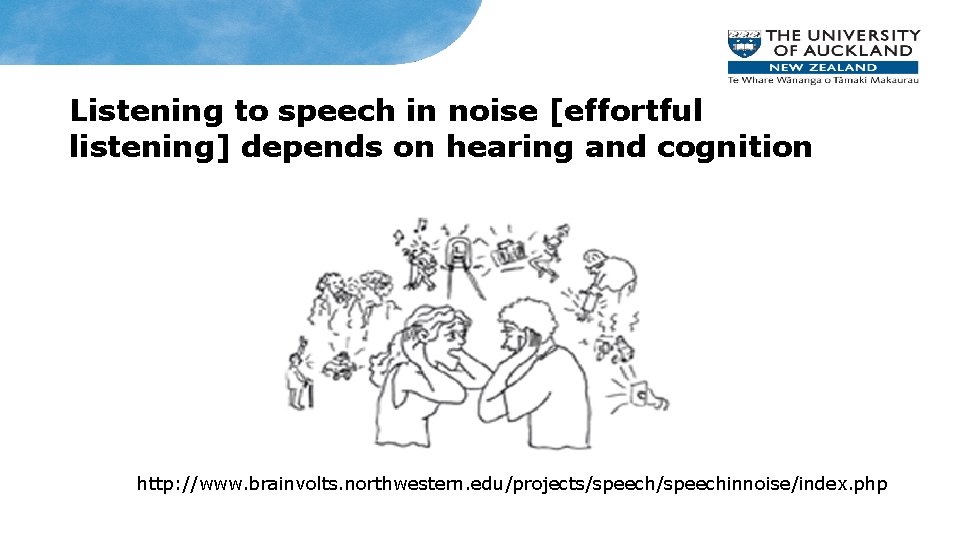 THE UNIVERSITY OF AUCKLAND
NEW ZEALAND
Te Whare Wānanga o Tāmaki Makaurau

Listening to speech in noise [effortful listening] depends on hearing and cognition

http://www.brainvolts.northwestern.edu/projects/speech/speechinnoise/index.php